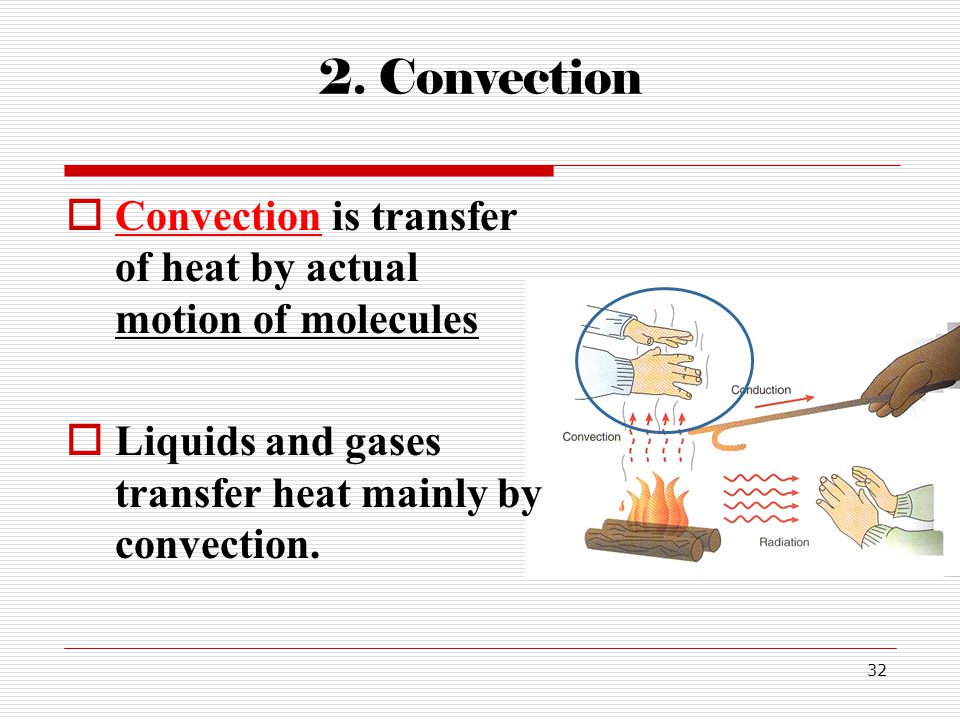 2. Convection

Convection is transfer of heat by actual motion of molecules

Liquids and gases transfer heat mainly by convection.

Conduction

Convection

Radiation

32